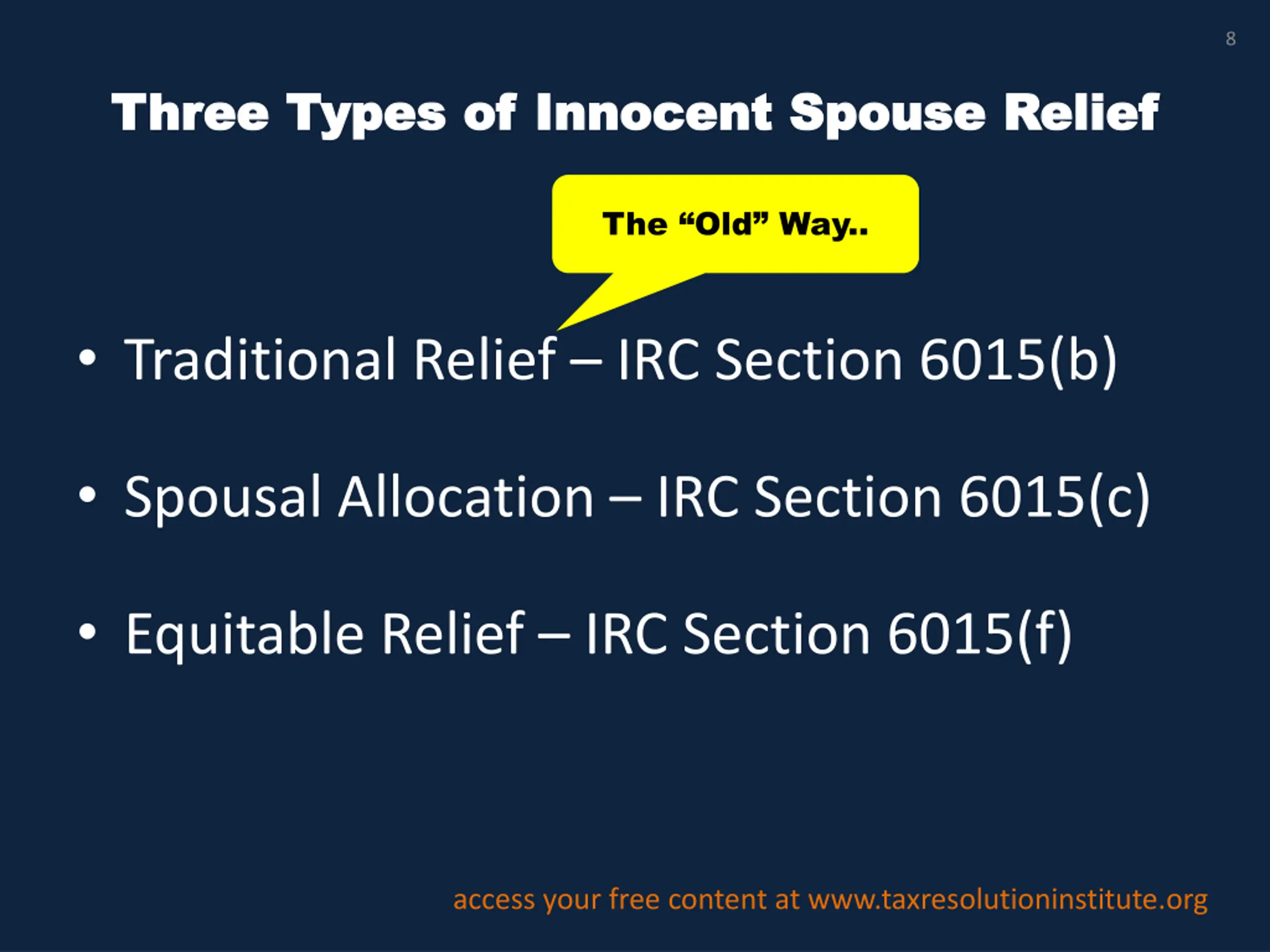 8

Three Types of Innocent Spouse Relief

The “Old” Way..

• Traditional Relief – IRC Section 6015(b)

• Spousal Allocation – IRC Section 6015(c)

• Equitable Relief – IRC Section 6015(f)

access your free content at www.taxresolutioninstitute.org